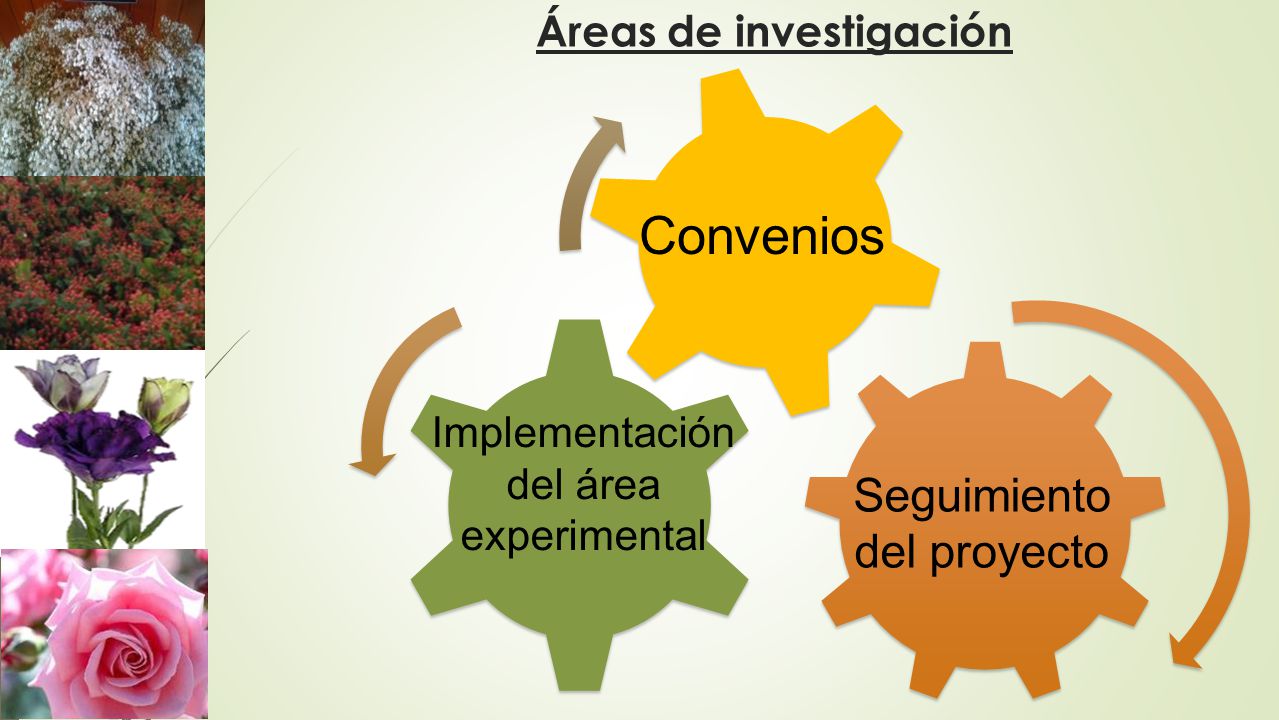 Áreas de investigación

Convenios

Implementación del área experimental

Seguimiento del proyecto